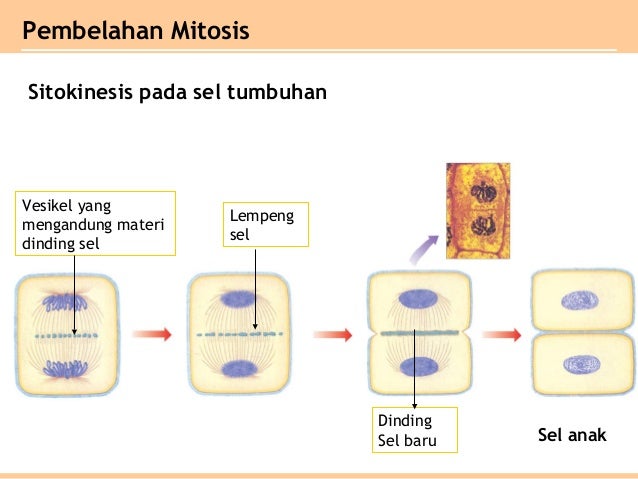 Pembelahan Mitosis

Sitokinesis pada sel tumbuhan

Vesikel yang mengandung materi dinding sel

Lempeng sel

Dinding Sel baru

Sel anak